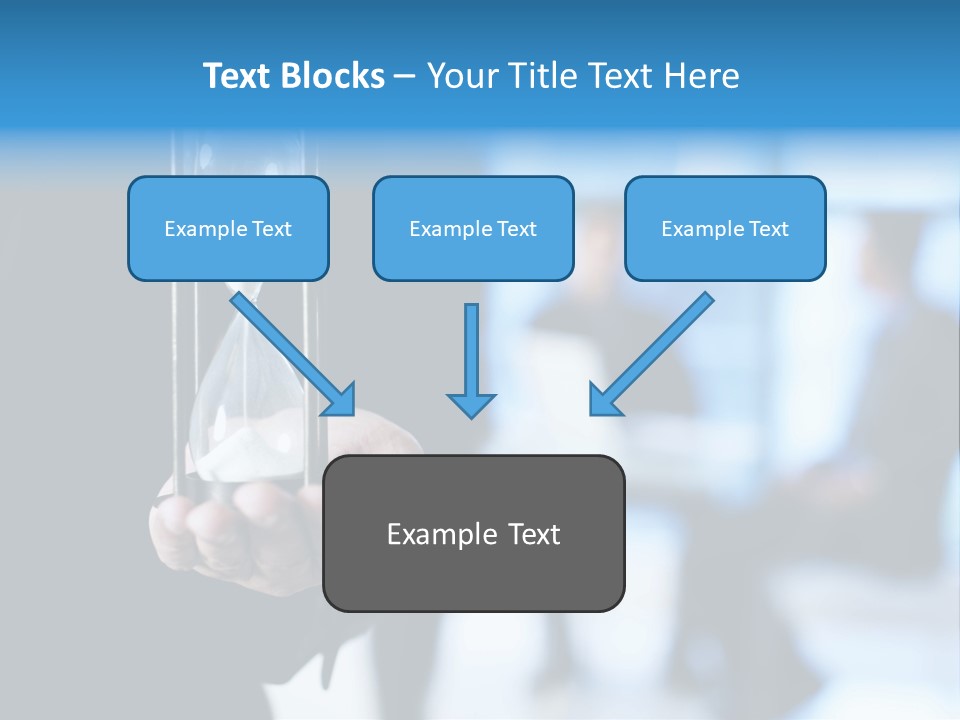 Text Blocks – Your Title Text Here

Example Text

Example Text

Example Text

Example Text